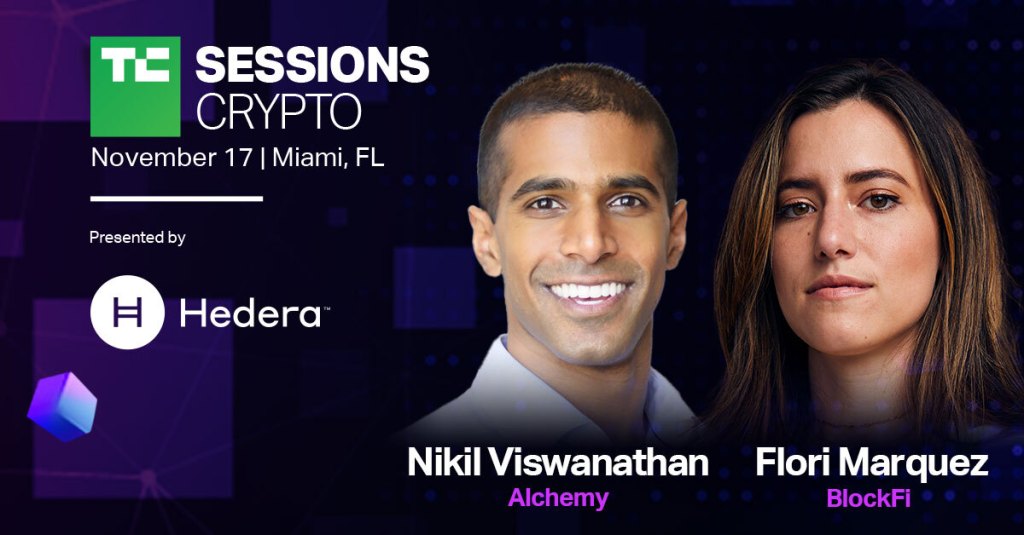 TC SESSIONS CRYPTO

November 17 | Miami, FL

Presented by

Hedera™

Nikil Viswanathan
Alchemy

Flori Marquez
BlockFi